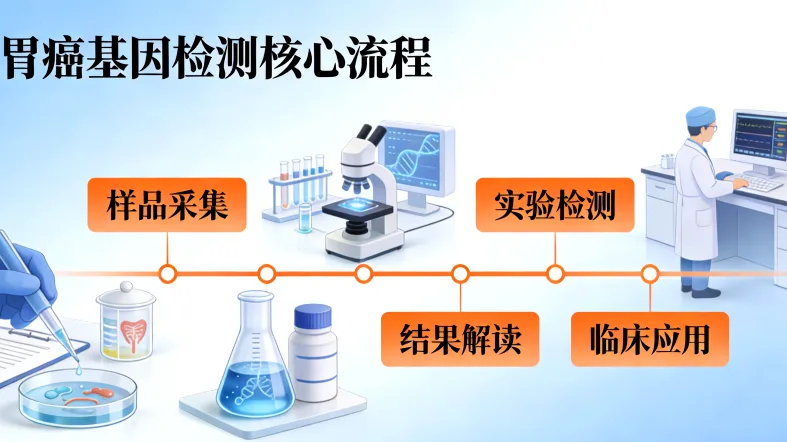 胃癌基因检测核心流程

样品采集

实验检测

结果解读

临床应用